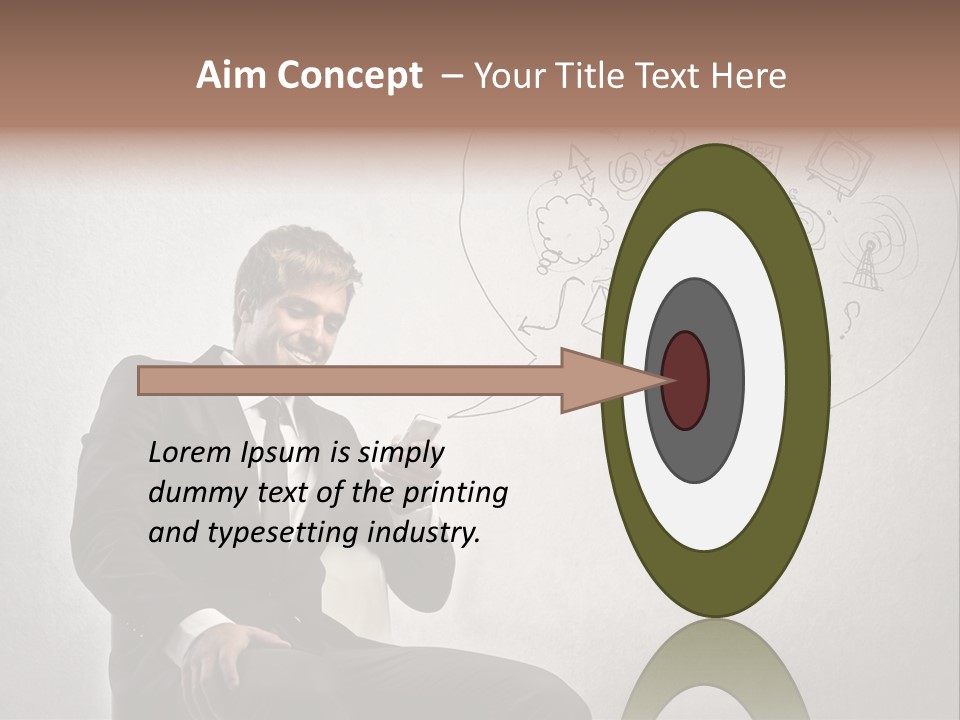 Aim Concept – Your Title Text Here

Lorem Ipsum is simply dummy text of the printing and typesetting industry.